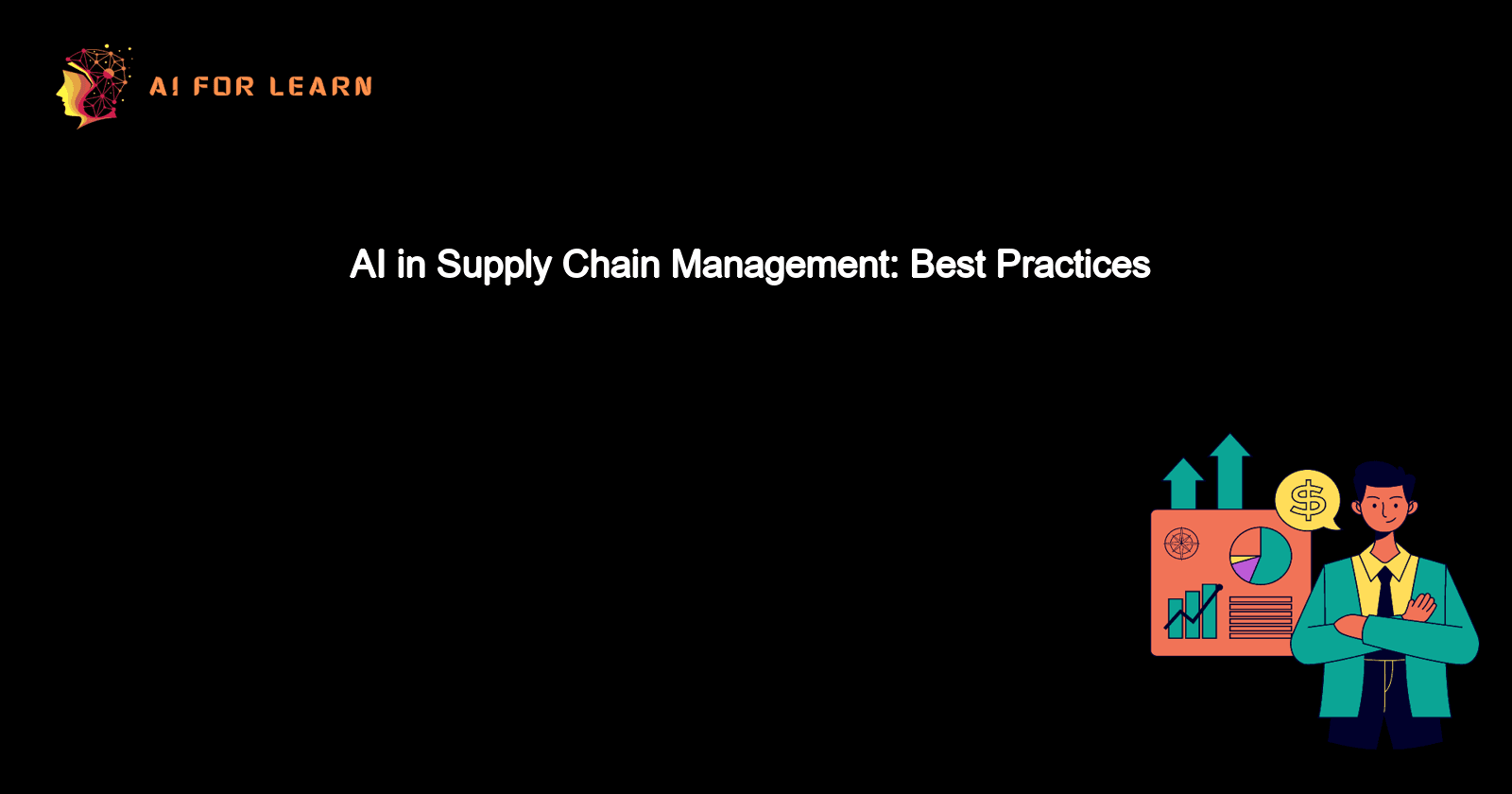 AI FOR LEARN

AI in Supply Chain Management: Best Practices

$